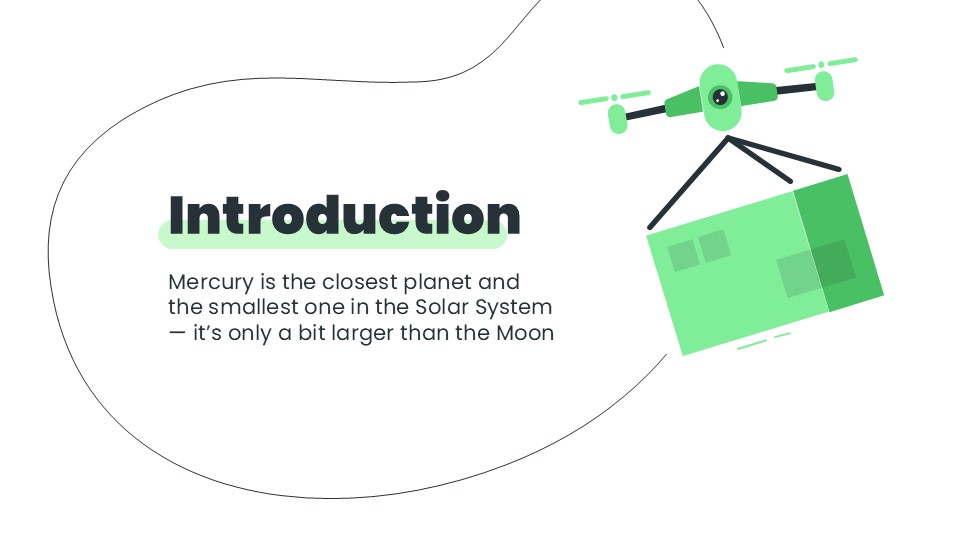 Introduction

Mercury is the closest planet and the smallest one in the Solar System — it's only a bit larger than the Moon